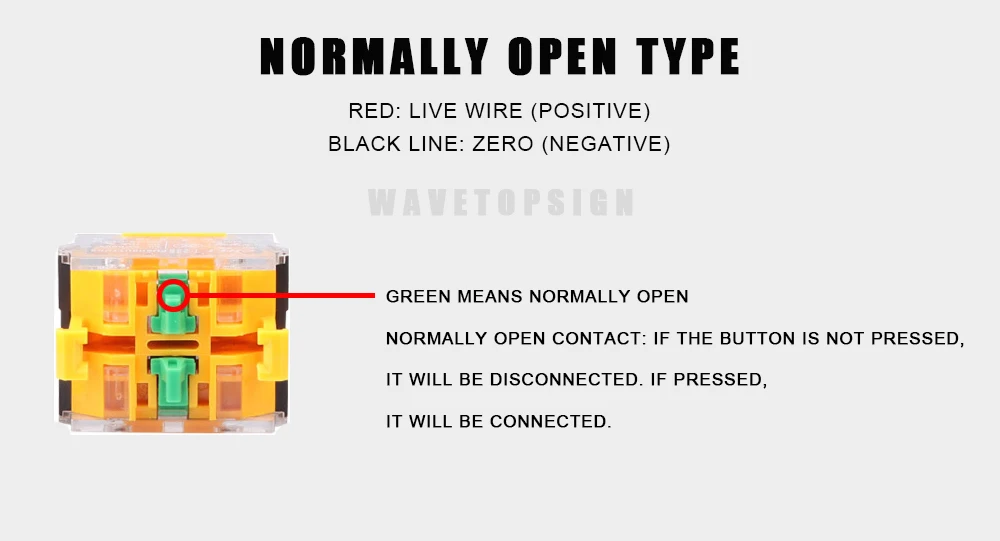 NORMALLY OPEN TYPE

RED: LIVE WIRE (POSITIVE)
BLACK LINE: ZERO (NEGATIVE)

WAVETOPSIGN

GREEN MEANS NORMALLY OPEN

NORMALLY OPEN CONTACT: IF THE BUTTON IS NOT PRESSED, IT WILL BE DISCONNECTED. IF PRESSED, IT WILL BE CONNECTED.